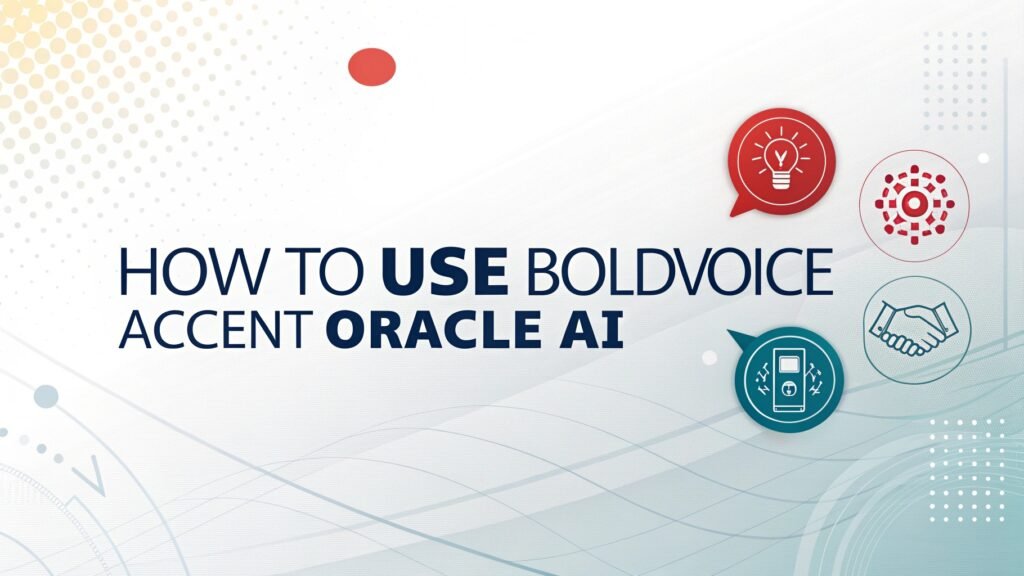 HOW TO USE BOLDVOICE ACCENT ORACLE AI